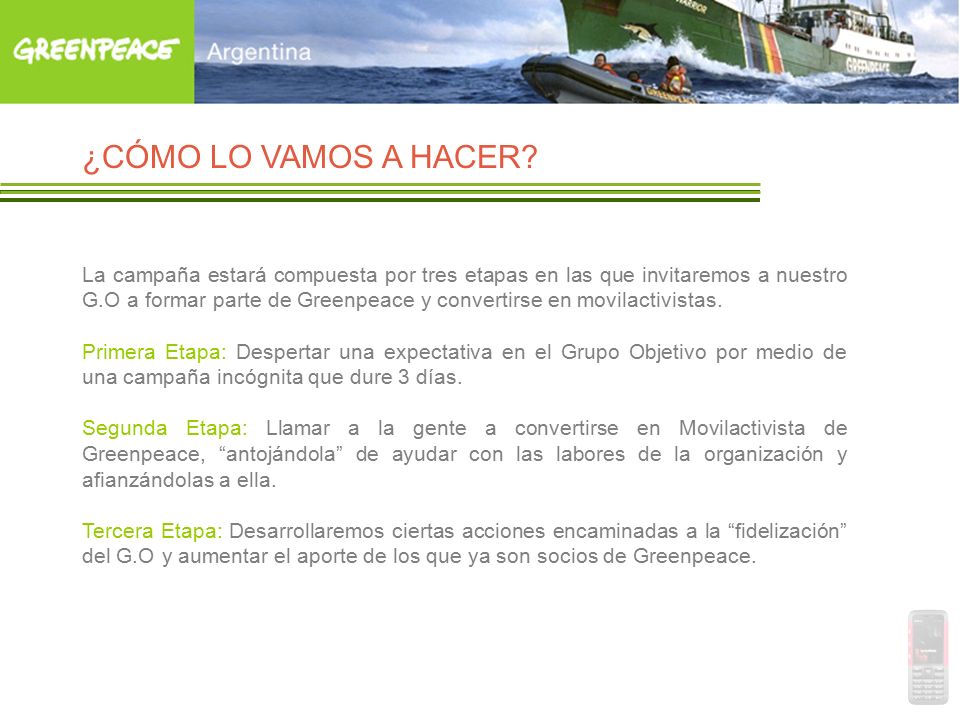 GREENPEACE Argentina

WARRIOR

GREENPEACE

¿CÓMO LO VAMOS A HACER?

La campaña estará compuesta por tres etapas en las que invitaremos a nuestro G.O a formar parte de Greenpeace y convertirse en movilactivistas.

Primera Etapa: Despertar una expectativa en el Grupo Objetivo por medio de una campaña incógnita que dure 3 días.

Segunda Etapa: Llamar a la gente a convertirse en Movilactivista de Greenpeace, “antojándola” de ayudar con las labores de la organización y afianzándolas a ella.

Tercera Etapa: Desarrollaremos ciertas acciones encaminadas a la “fidelización” del G.O y aumentar el aporte de los que ya son socios de Greenpeace.